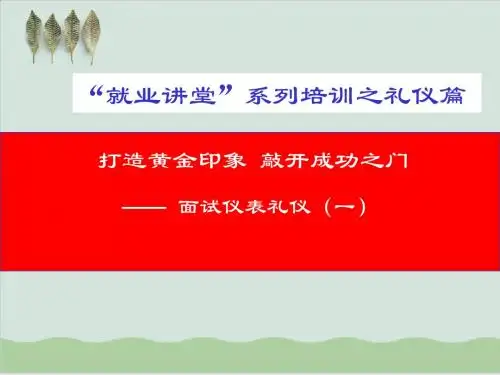 “就业讲堂”系列培训之礼仪篇

打造黄金印象 敲开成功之门

—— 面试仪表礼仪（一）